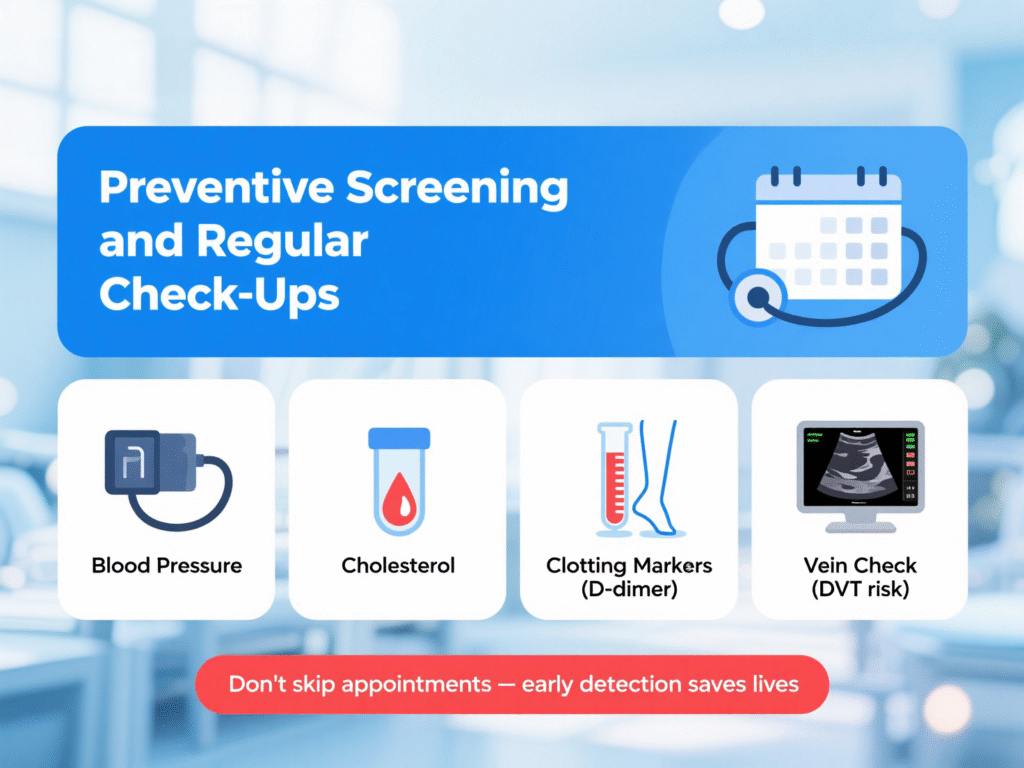 Preventive Screening and Regular Check-Ups

Blood Pressure

Cholesterol

Clotting Markers (D-dimer)

Vein Check (DVT risk)

Don't skip appointments — early detection saves lives